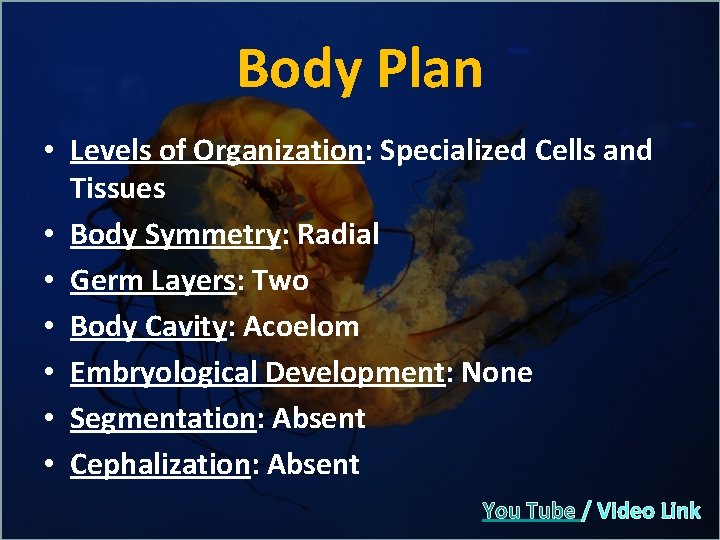 Body Plan

• Levels of Organization: Specialized Cells and Tissues
• Body Symmetry: Radial
• Germ Layers: Two
• Body Cavity: Acoelom
• Embryological Development: None
• Segmentation: Absent
• Cephalization: Absent

You Tube / Video Link